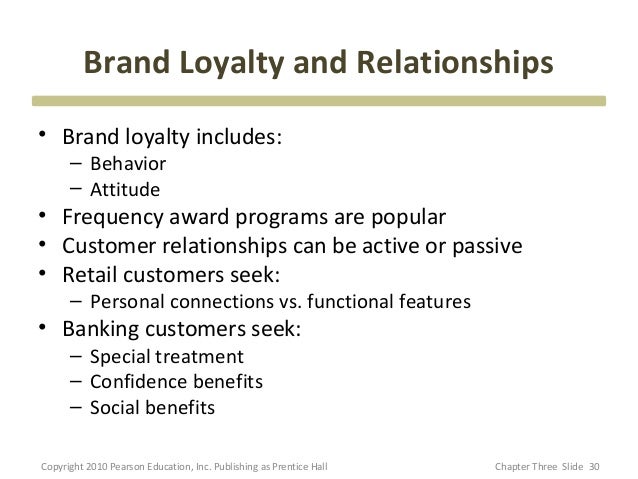 Brand Loyalty and Relationships

• Brand loyalty includes:
  – Behavior
  – Attitude
• Frequency award programs are popular
• Customer relationships can be active or passive
• Retail customers seek:
  – Personal connections vs. functional features
• Banking customers seek:
  – Special treatment
  – Confidence benefits
  – Social benefits

Copyright 2010 Pearson Education, Inc. Publishing as Prentice Hall

Chapter Three Slide 30